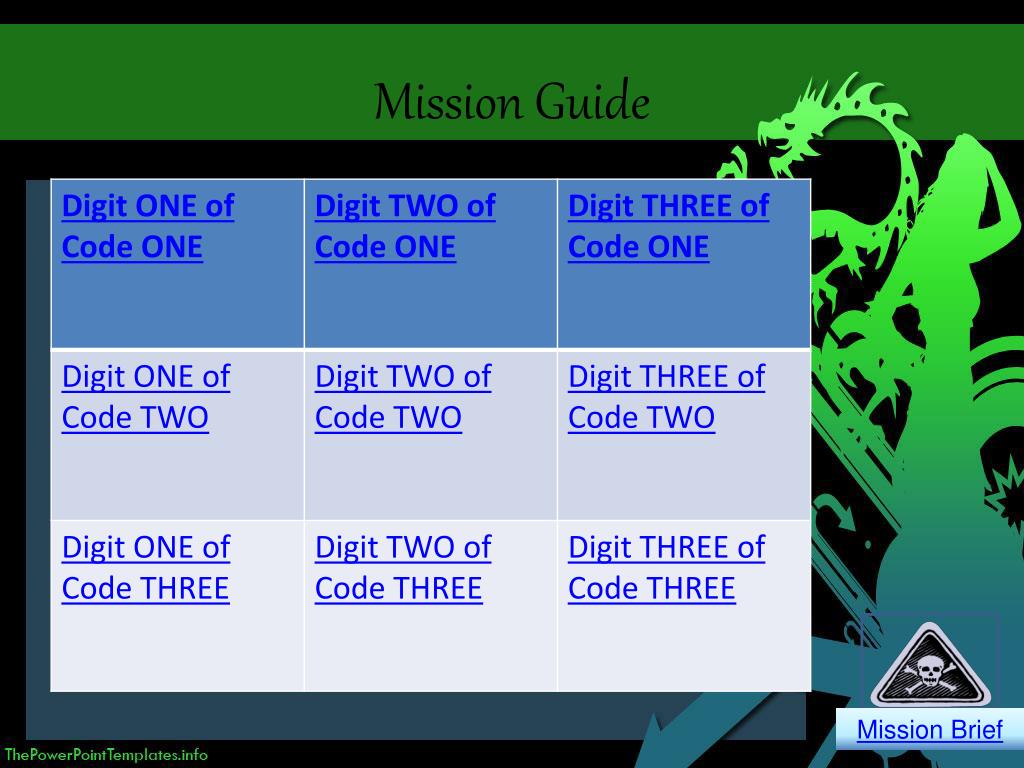 Mission Guide

| Digit ONE of Code ONE | Digit TWO of Code ONE | Digit THREE of Code ONE |
|---|---|---|
| Digit ONE of Code TWO | Digit TWO of Code TWO | Digit THREE of Code TWO |
| Digit ONE of Code THREE | Digit TWO of Code THREE | Digit THREE of Code THREE |

Mission Brief

ThePowerPointTemplates.info